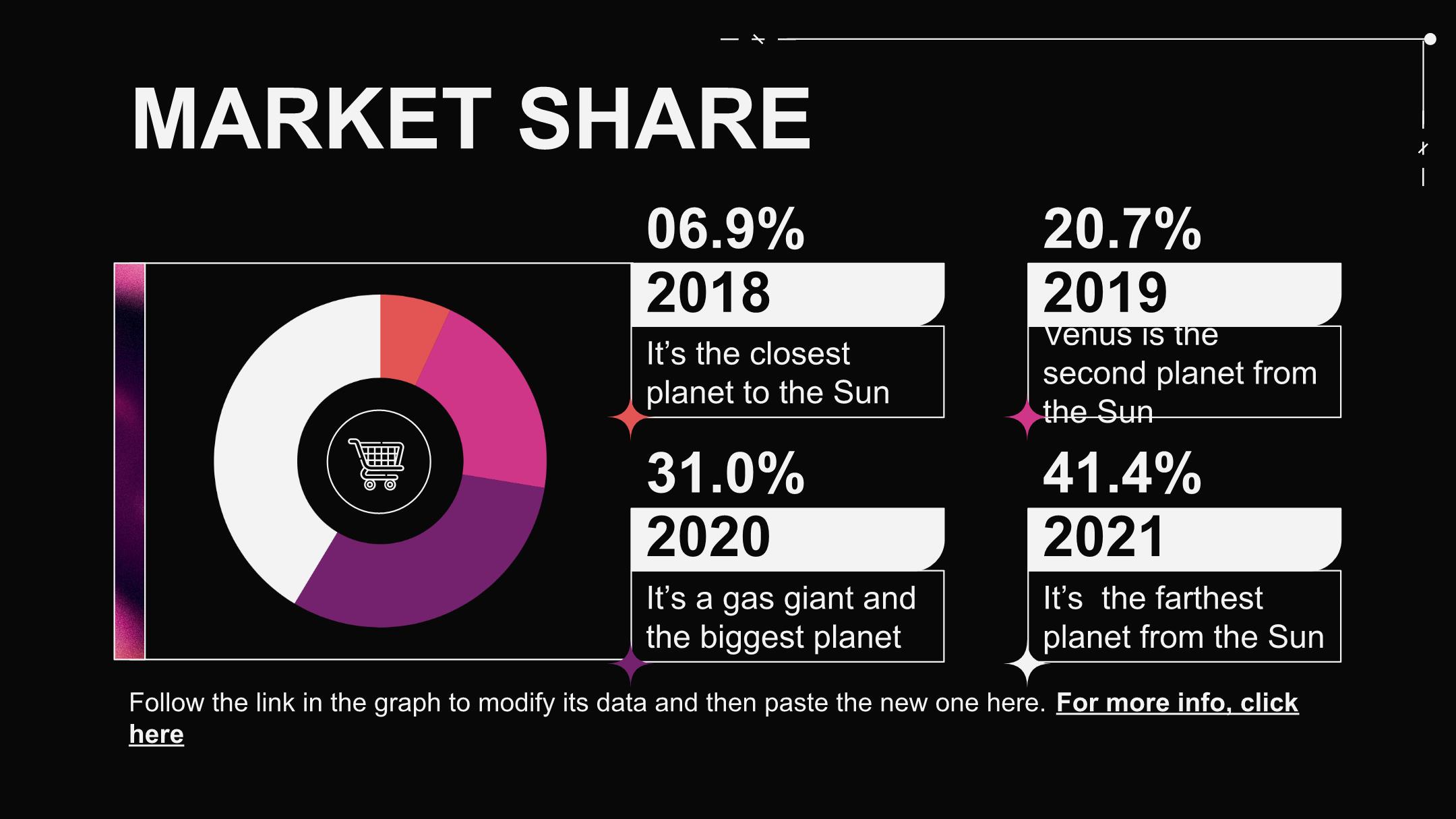 MARKET SHARE

06.9%
2018
It's the closest planet to the Sun

20.7%
2019
Venus is the second planet from the Sun

31.0%
2020
It's a gas giant and the biggest planet

41.4%
2021
It's  the farthest planet from the Sun

Follow the link in the graph to modify its data and then paste the new one here. For more info, click here